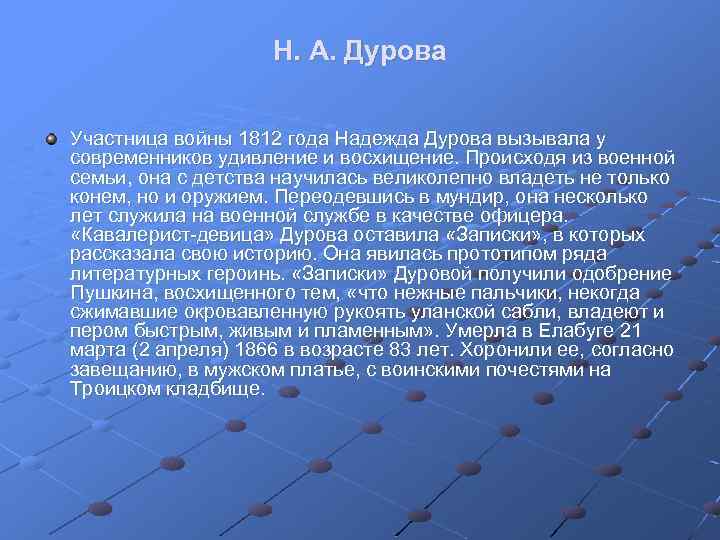 Н. А. Дурова

Участница войны 1812 года Надежда Дурова вызывала у современников удивление и восхищение. Происходя из военной семьи, она с детства научилась великолепно владеть не только конем, но и оружием. Переодевшись в мундир, она несколько лет служила на военной службе в качестве офицера. «Кавалерист-девица» Дурова оставила «Записки», в которых рассказала свою историю. Она явилась прототипом ряда литературных героинь. «Записки» Дуровой получили одобрение Пушкина, восхищенного тем, «что нежные пальчики, некогда сжимавшие окровавленную рукоять уланской сабли, владеют и пером быстрым, живым и пламенным». Умерла в Елабуге 21 марта (2 апреля) 1866 в возрасте 83 лет. Хоронили ее, согласно завещанию, в мужском платье, с воинскими почестями на Троицком кладбище.